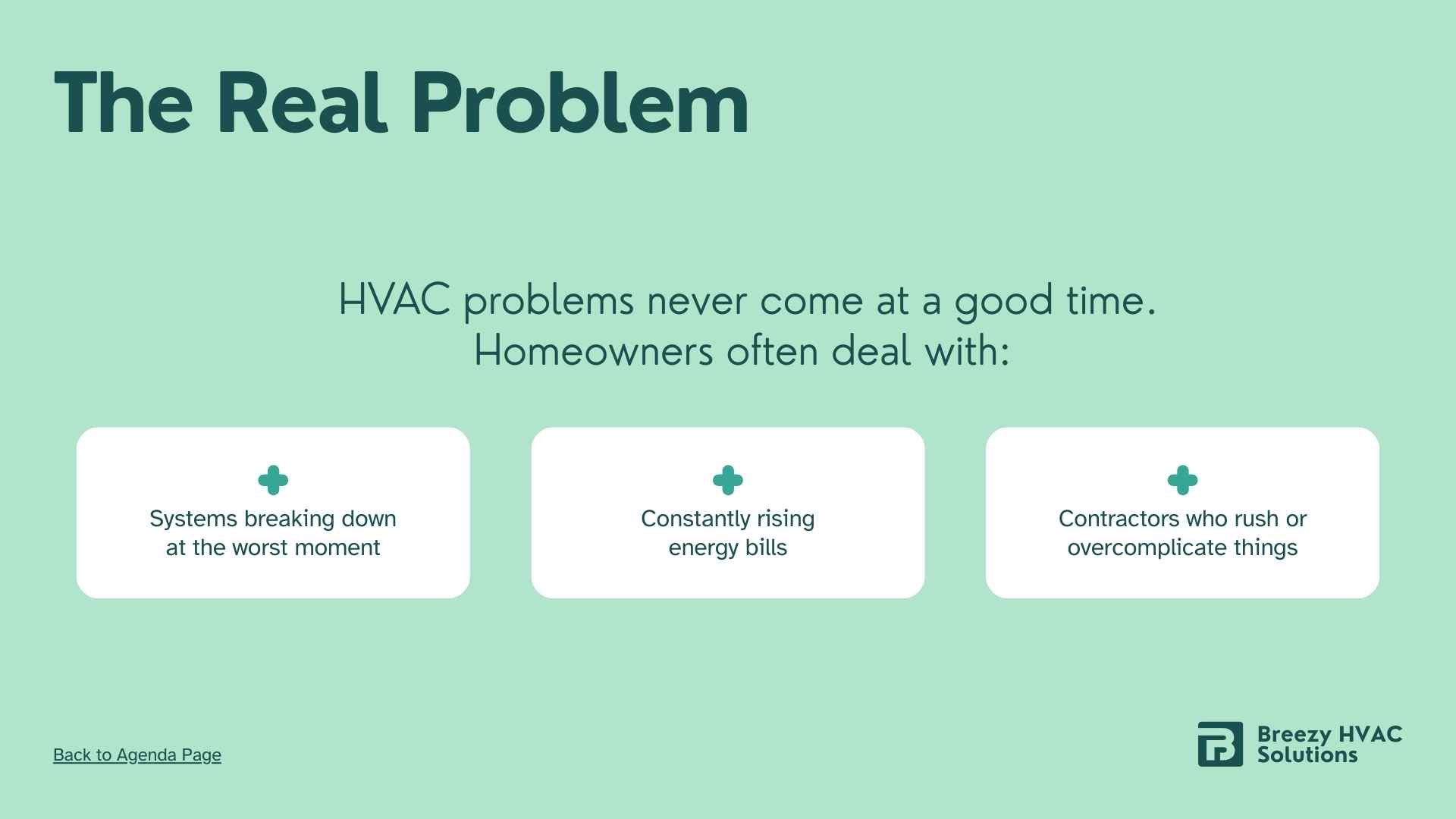 The Real Problem

HVAC problems never come at a good time. Homeowners often deal with:

Systems breaking down at the worst moment

Constantly rising energy bills

Contractors who rush or overcomplicate things

Back to Agenda Page

Breezy HVAC Solutions